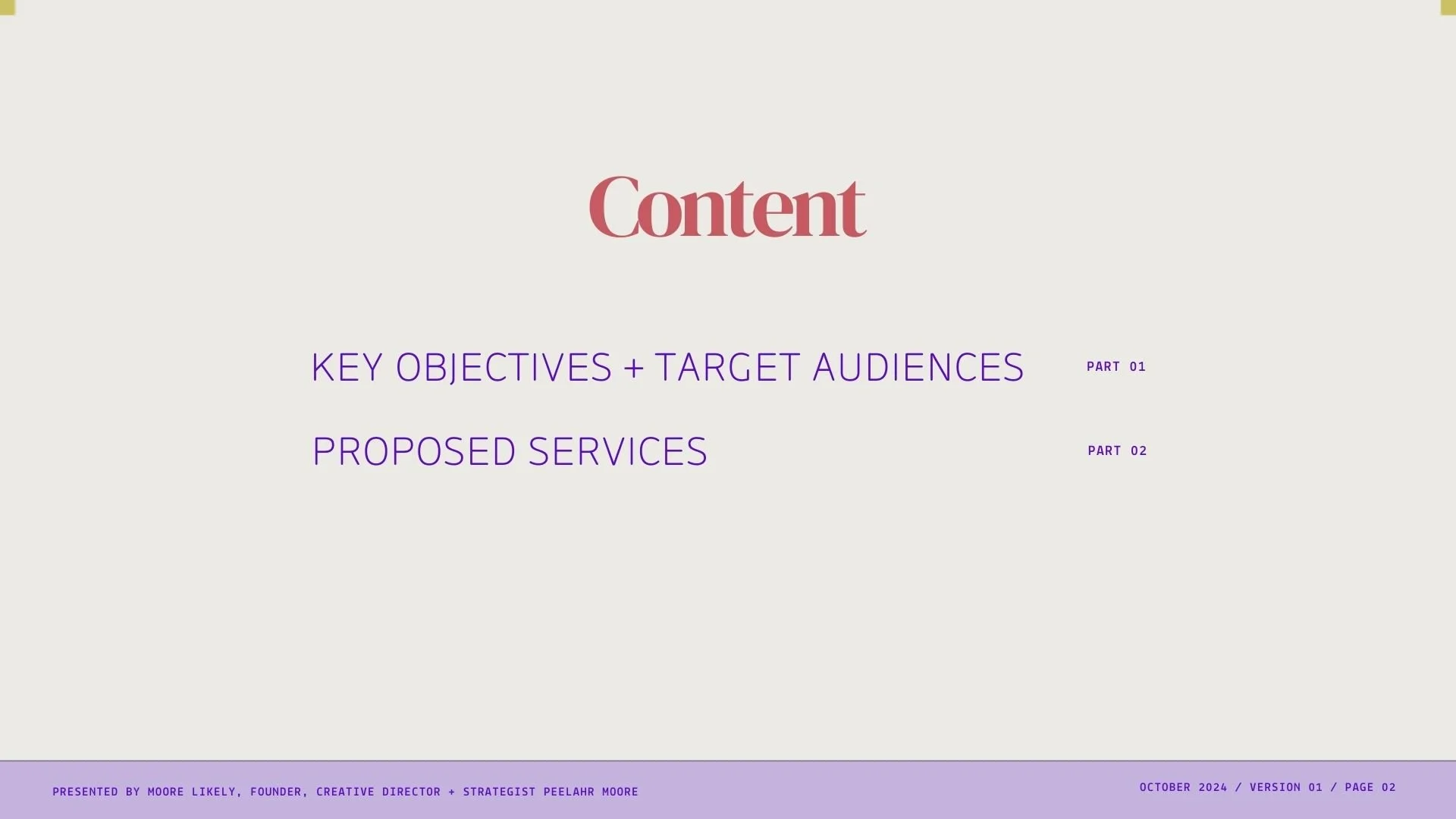 Content

KEY OBJECTIVES + TARGET AUDIENCES PART 01

PROPOSED SERVICES PART 02

PRESENTED BY MOORE LIKELY, FOUNDER, CREATIVE DIRECTOR + STRATEGIST PEELAHR MOORE

OCTOBER 2024 / VERSION 01 / PAGE 02